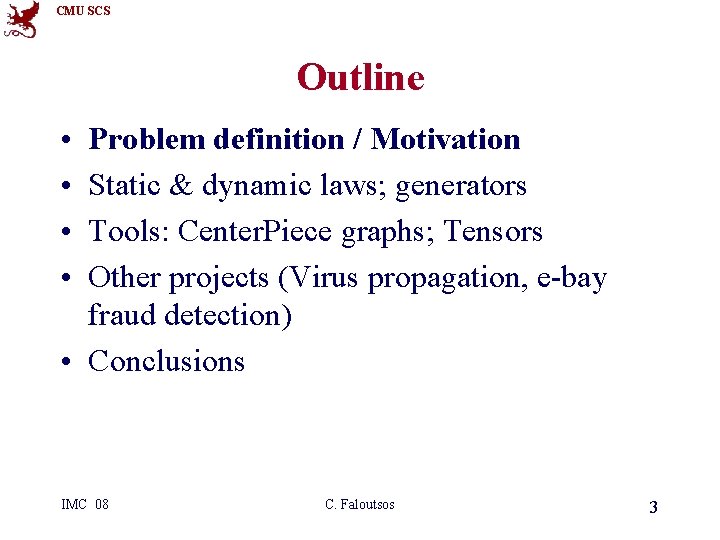 CMU SCS

Outline

• Problem definition / Motivation
• Static & dynamic laws; generators
• Tools: CenterPiece graphs; Tensors
• Other projects (Virus propagation, e-bay fraud detection)
• Conclusions

IMC 08

C. Faloutsos

3